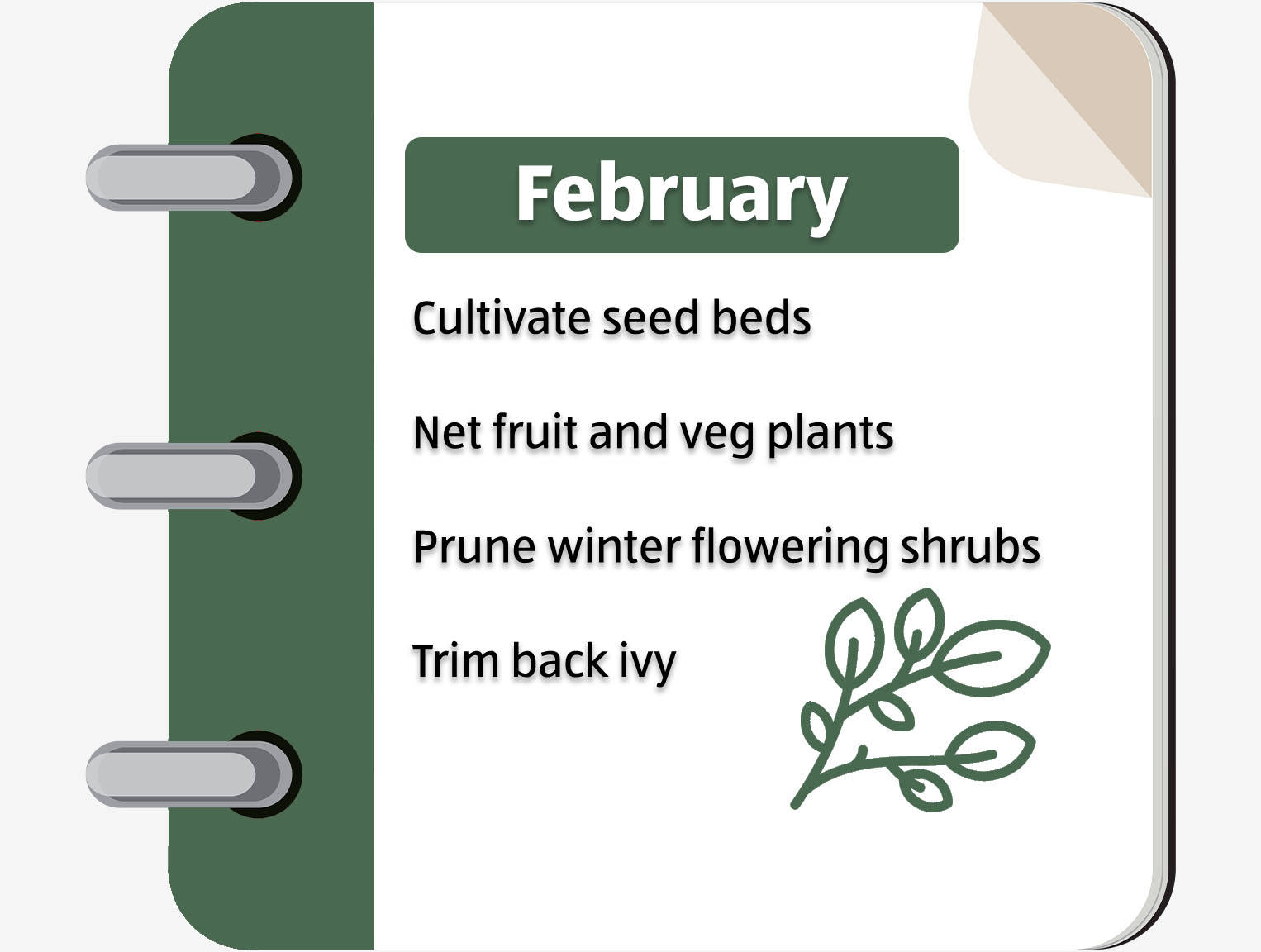 February

Cultivate seed beds

Net fruit and veg plants

Prune winter flowering shrubs

Trim back ivy